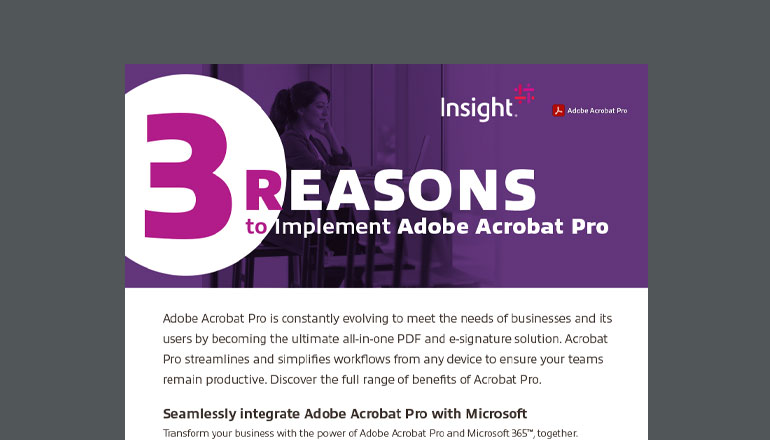 Insight.

Adobe Acrobat Pro

3 REASONS to Implement Adobe Acrobat Pro

Adobe Acrobat Pro is constantly evolving to meet the needs of businesses and its users by becoming the ultimate all-in-one PDF and e-signature solution. Acrobat Pro streamlines and simplifies workflows from any device to ensure your teams remain productive. Discover the full range of benefits of Acrobat Pro.

Seamlessly integrate Adobe Acrobat Pro with Microsoft

Transform your business with the power of Adobe Acrobat Pro and Microsoft 365™, together.